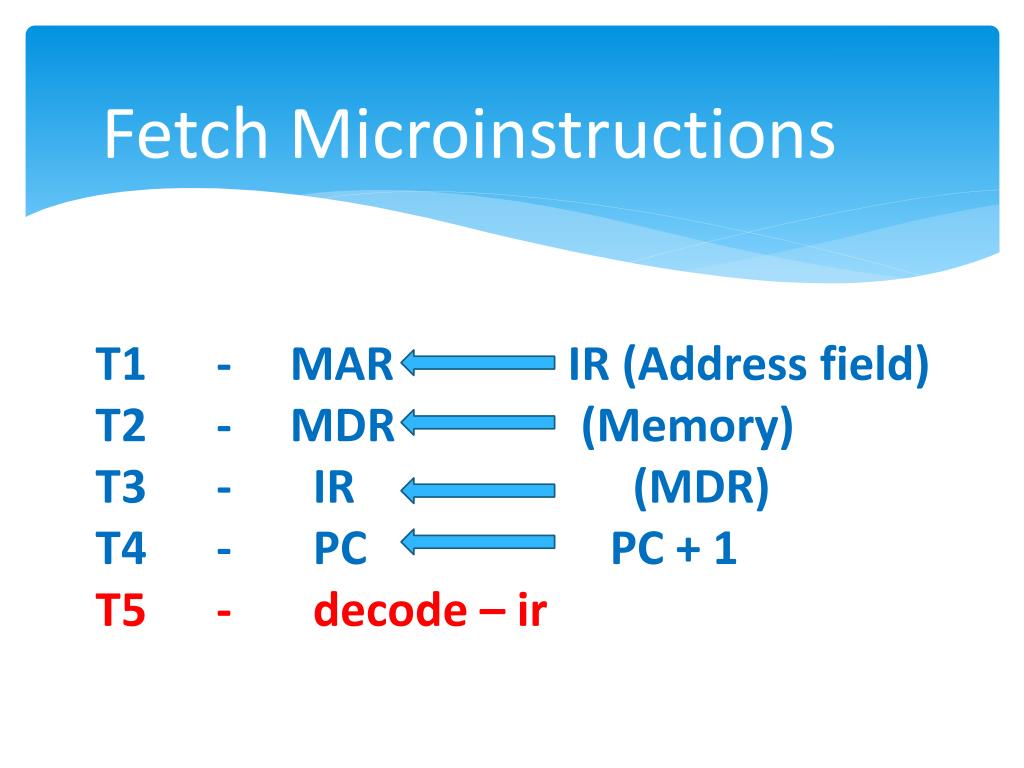 Fetch Microinstructions

T1 - MAR $\leftarrow$ IR (Address field)
T2 - MDR $\leftarrow$ (Memory)
T3 - IR $\leftarrow$ (MDR)
T4 - PC $\leftarrow$ PC + 1
T5 - decode – ir